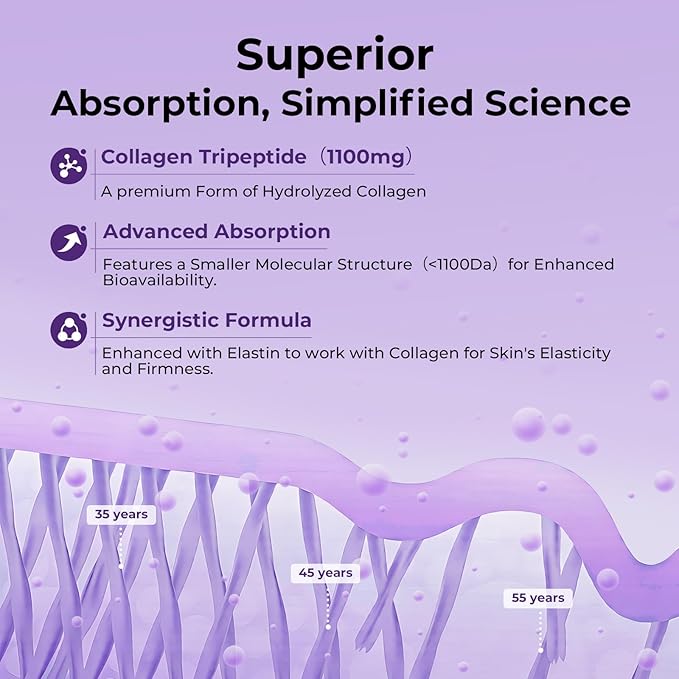 Superior
Absorption, Simplified Science

Collagen Tripeptide（1100mg）

A premium Form of Hydrolyzed Collagen

Advanced Absorption

Features a Smaller Molecular Structure（<1100Da）for Enhanced Bioavailability.

Synergistic Formula

Enhanced with Elastin to work with Collagen for Skin's Elasticity and Firmness.

35 years

45 years

55 years